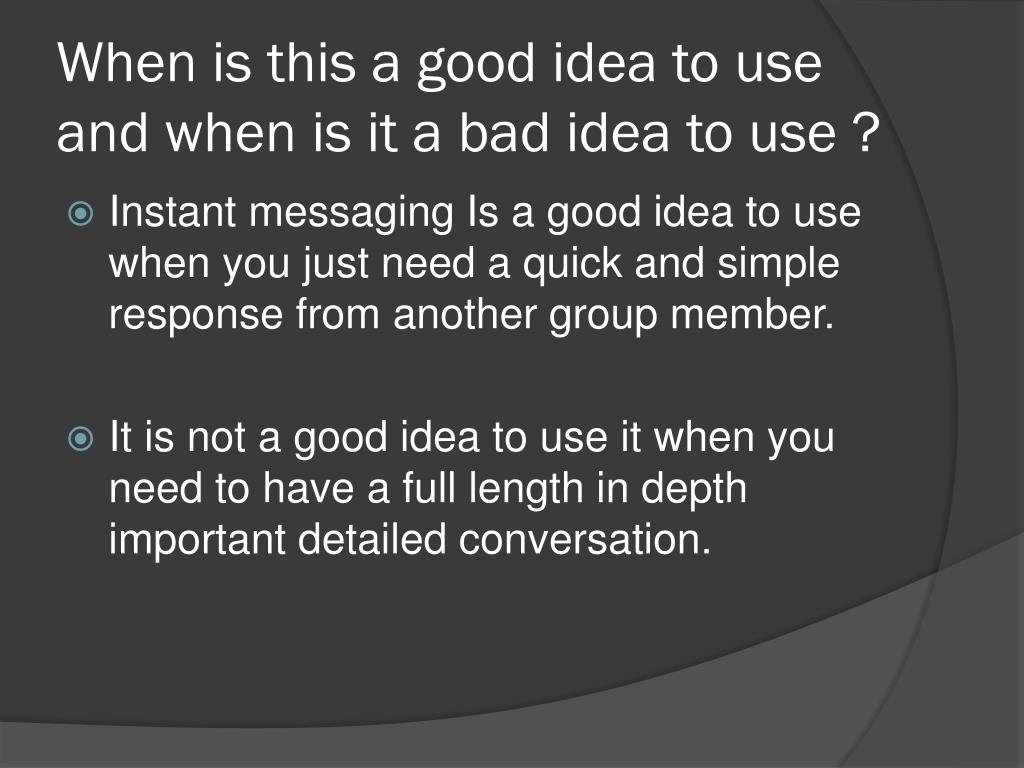 When is this a good idea to use and when is it a bad idea to use ?

Instant messaging Is a good idea to use when you just need a quick and simple response from another group member.

It is not a good idea to use it when you need to have a full length in depth important detailed conversation.